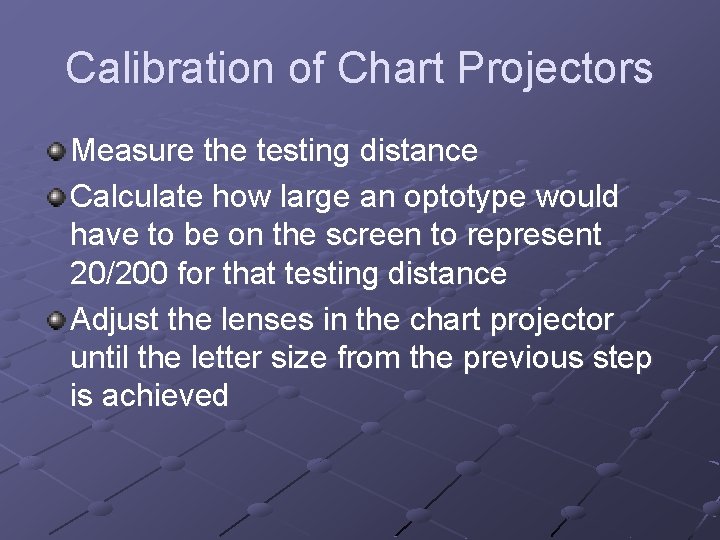 Calibration of Chart Projectors

Measure the testing distance

Calculate how large an optotype would have to be on the screen to represent 20/200 for that testing distance

Adjust the lenses in the chart projector until the letter size from the previous step is achieved